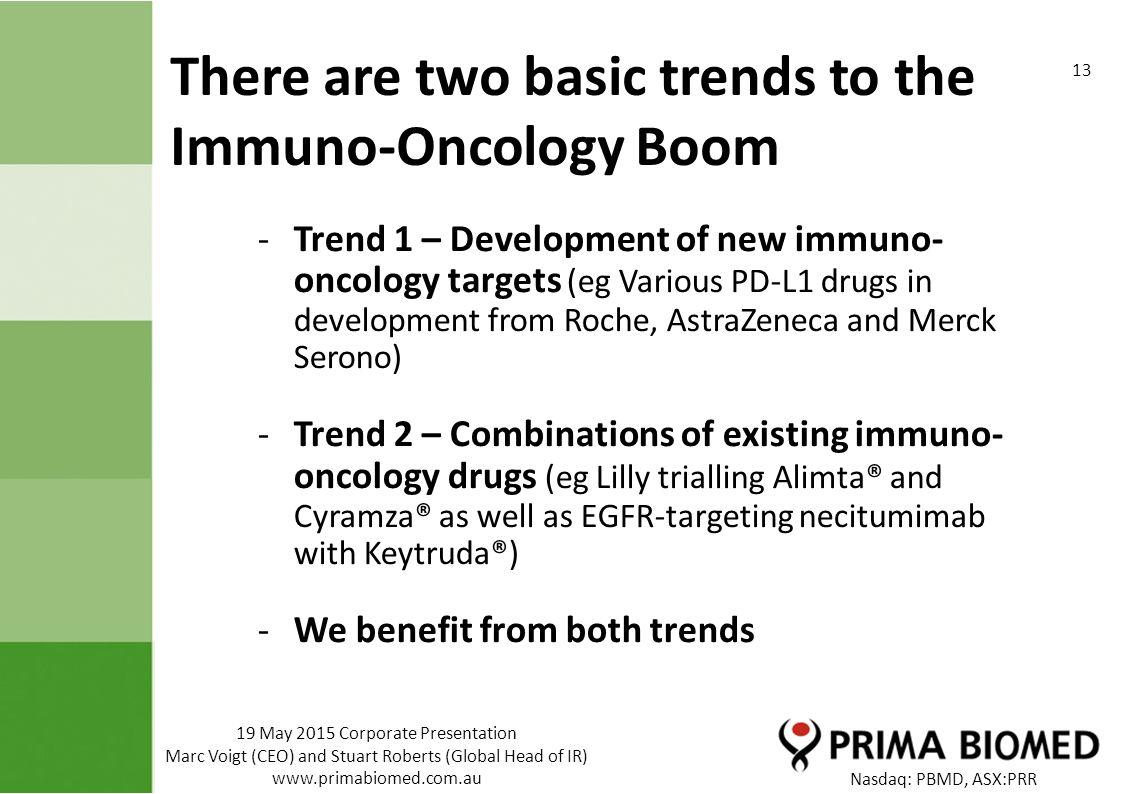 There are two basic trends to the Immuno-Oncology Boom

13

- Trend 1 – Development of new immuno-oncology targets (eg Various PD-L1 drugs in development from Roche, AstraZeneca and Merck Serono)

- Trend 2 – Combinations of existing immuno-oncology drugs (eg Lilly trialling Alimta® and Cyramza® as well as EGFR-targeting necitumimab with Keytruda®)

- We benefit from both trends

19 May 2015 Corporate Presentation
Marc Voigt (CEO) and Stuart Roberts (Global Head of IR)
www.primabiomed.com.au

PRIMA BIOMED
Nasdaq: PBMD, ASX:PRR